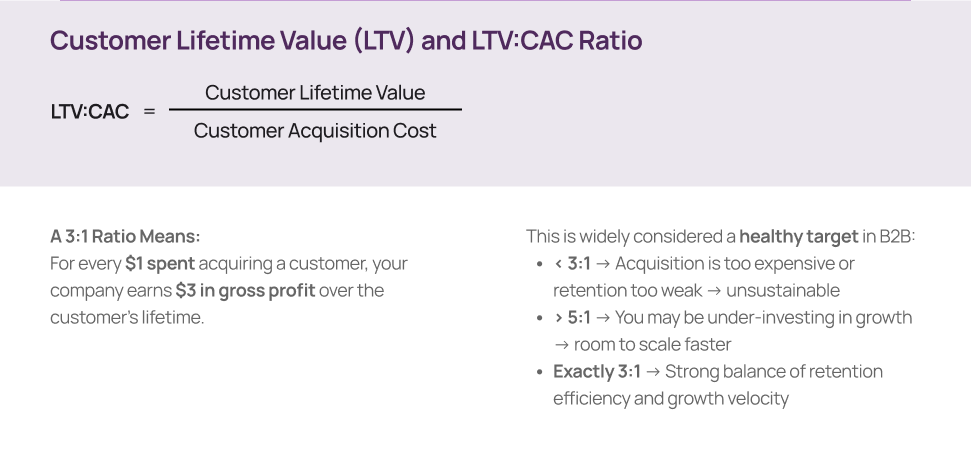 Customer Lifetime Value (LTV) and LTV:CAC Ratio

$\text{LTV:CAC} = \frac{\text{Customer Lifetime Value}}{\text{Customer Acquisition Cost}}$

A 3:1 Ratio Means:
For every $1 spent acquiring a customer, your company earns $3 in gross profit over the customer's lifetime.

This is widely considered a healthy target in B2B:
• < 3:1 → Acquisition is too expensive or retention too weak → unsustainable
• > 5:1 → You may be under-investing in growth → room to scale faster
• Exactly 3:1 → Strong balance of retention efficiency and growth velocity